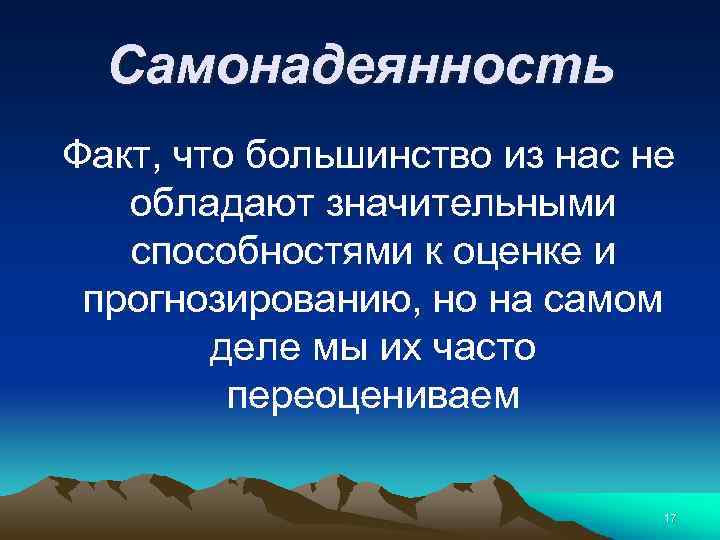 Самонадеянность

Факт, что большинство из нас не обладают значительными способностями к оценке и прогнозированию, но на самом деле мы их часто переоцениваем

17